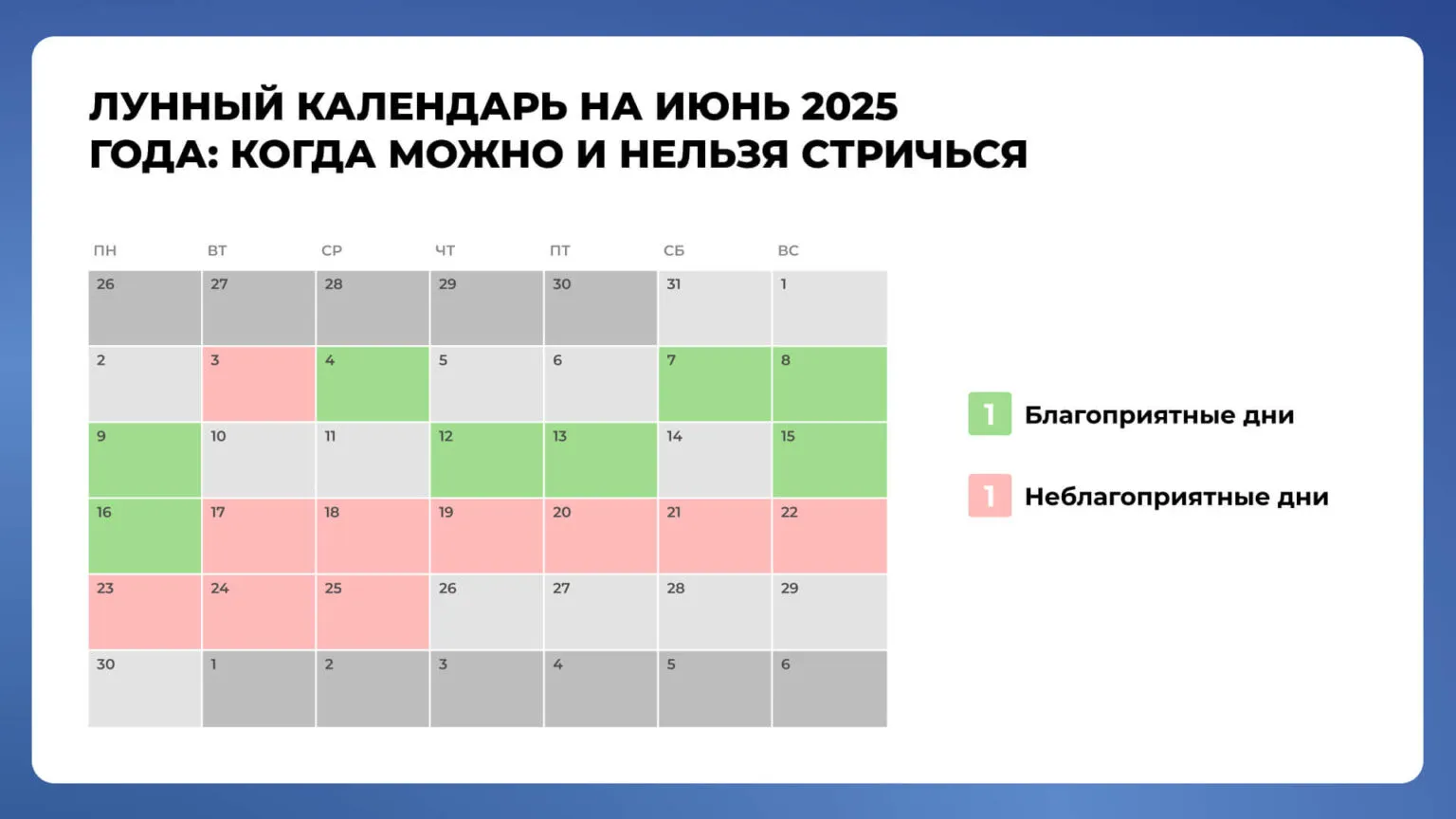 ЛУННЫЙ КАЛЕНДАРЬ НА ИЮНЬ 2025 ГОДА: КОГДА МОЖНО И НЕЛЬЗЯ СТРИЧЬСЯ

| ПН | ВТ | СР | ЧТ | ПТ | СБ | ВС |
|---|---|---|---|---|---|---|
| 26 | 27 | 28 | 29 | 30 | 31 | 1 |
| 2 | 3 | 4 | 5 | 6 | 7 | 8 |
| 9 | 10 | 11 | 12 | 13 | 14 | 15 |
| 16 | 17 | 18 | 19 | 20 | 21 | 22 |
| 23 | 24 | 25 | 26 | 27 | 28 | 29 |
| 30 | 1 | 2 | 3 | 4 | 5 | 6 |

1 Благоприятные дни

1 Неблагоприятные дни